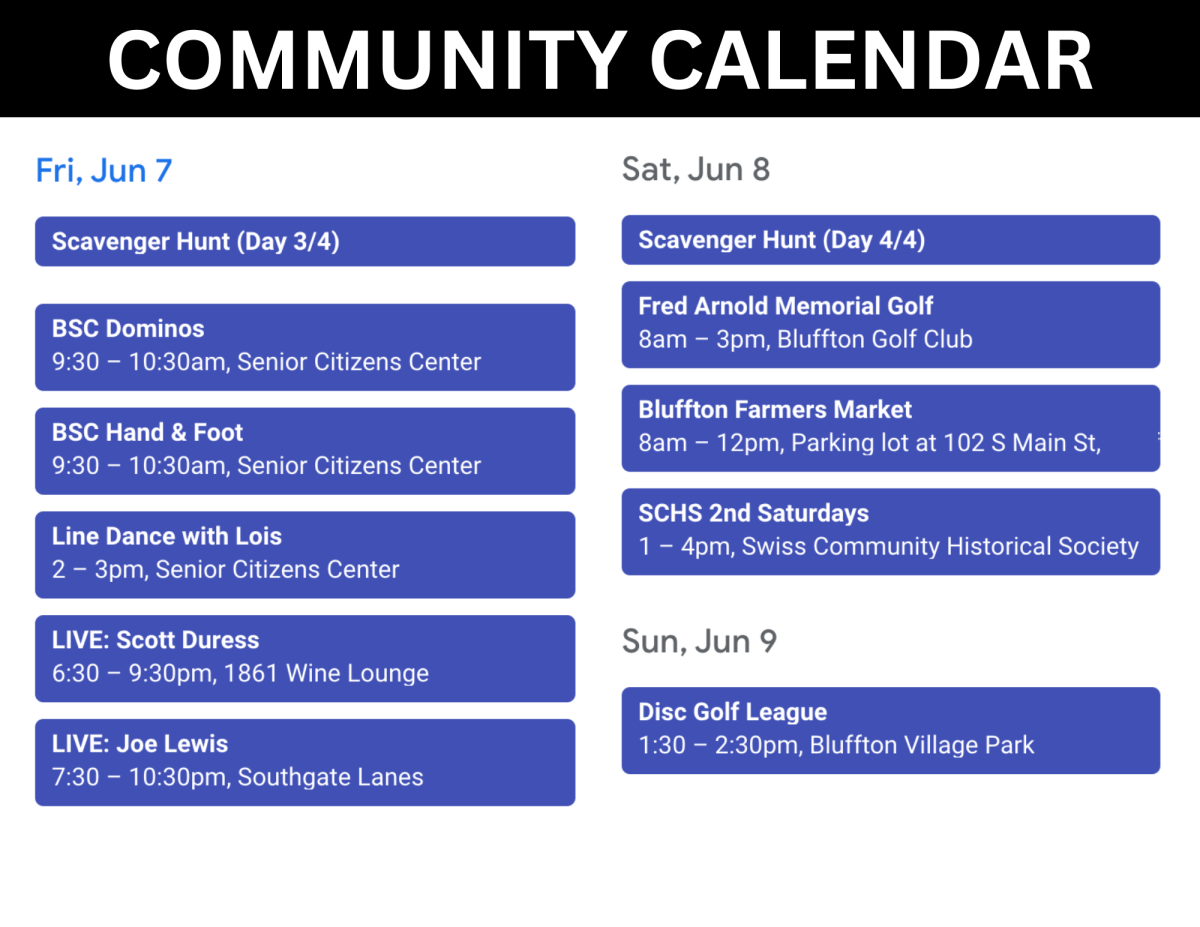 COMMUNITY CALENDAR

Fri, Jun 7

Scavenger Hunt (Day 3/4)

BSC Dominos
9:30 – 10:30am, Senior Citizens Center

BSC Hand & Foot
9:30 – 10:30am, Senior Citizens Center

Line Dance with Lois
2 – 3pm, Senior Citizens Center

LIVE: Scott Duress
6:30 – 9:30pm, 1861 Wine Lounge

LIVE: Joe Lewis
7:30 – 10:30pm, Southgate Lanes

Sat, Jun 8

Scavenger Hunt (Day 4/4)

Fred Arnold Memorial Golf
8am – 3pm, Bluffton Golf Club

Bluffton Farmers Market
8am – 12pm, Parking lot at 102 S Main St,

SCHS 2nd Saturdays
1 – 4pm, Swiss Community Historical Society

Sun, Jun 9

Disc Golf League
1:30 – 2:30pm, Bluffton Village Park